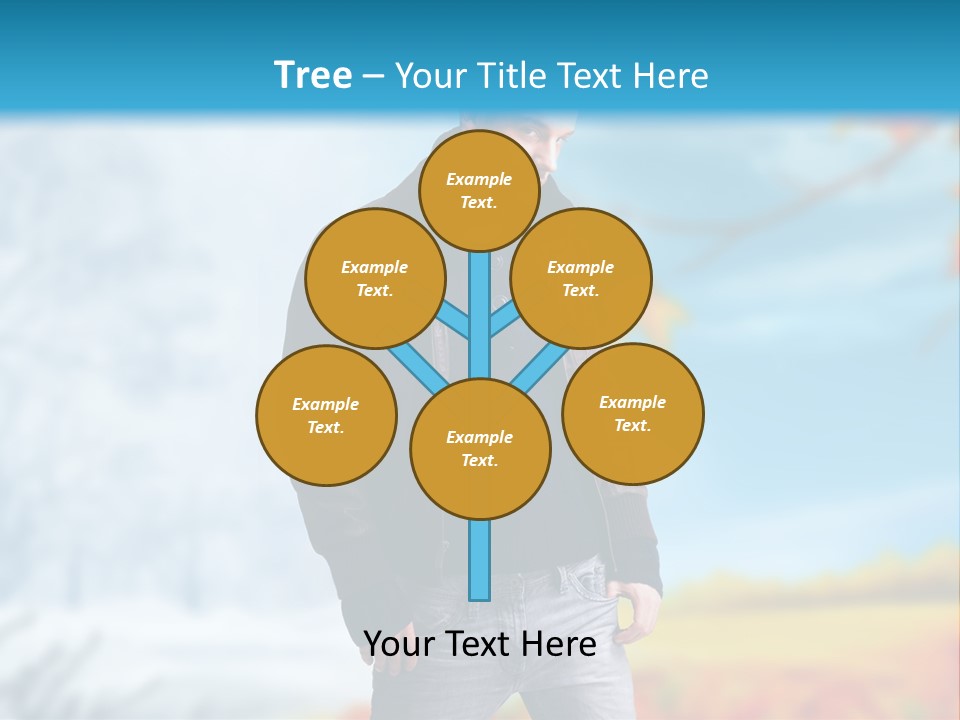 Tree – Your Title Text Here

Example Text.

Example Text.

Example Text.

Example Text.

Example Text.

Example Text.

Your Text Here